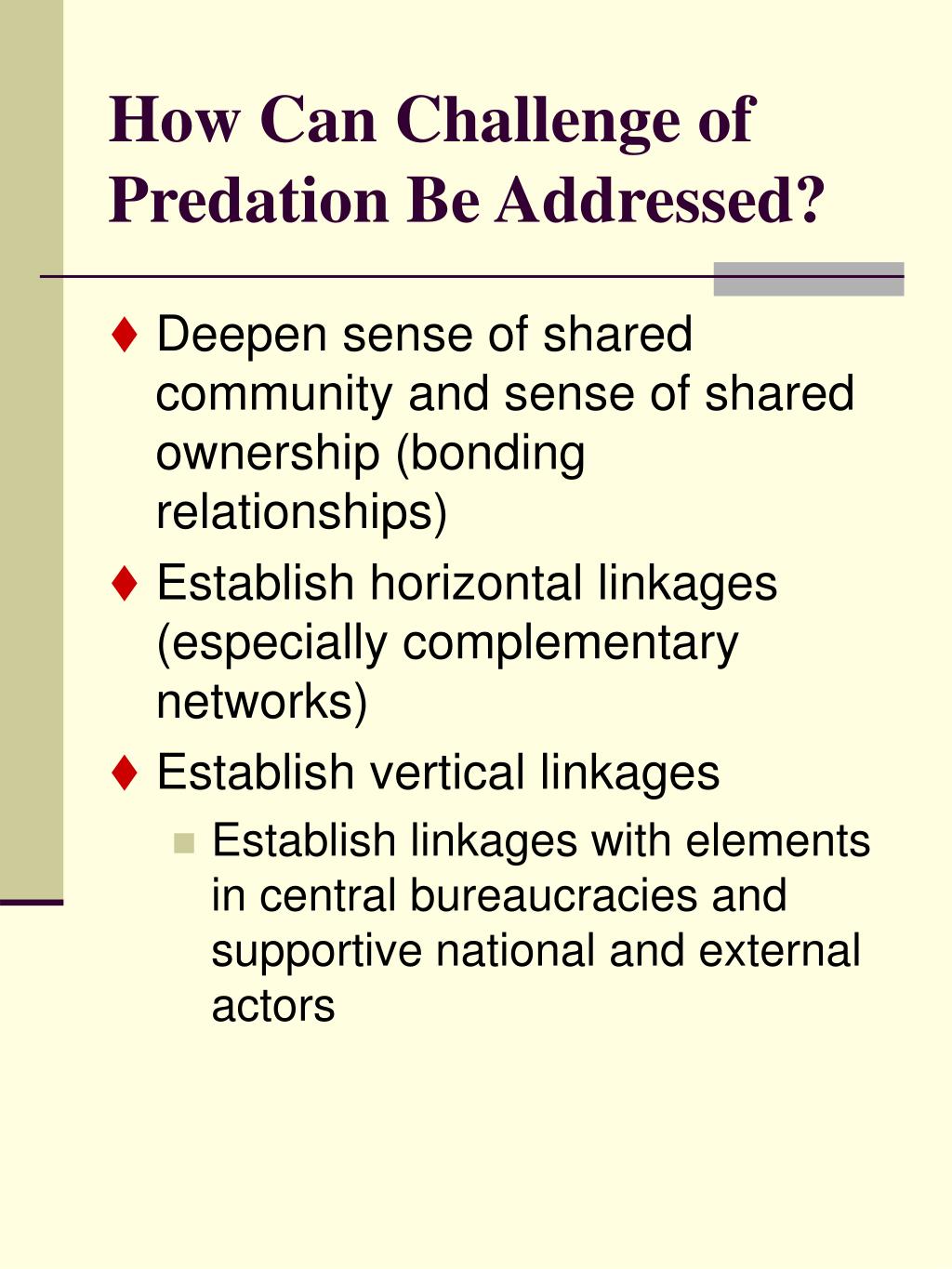 How Can Challenge of Predation Be Addressed?

♦ Deepen sense of shared community and sense of shared ownership (bonding relationships)

♦ Establish horizontal linkages (especially complementary networks)

♦ Establish vertical linkages

■ Establish linkages with elements in central bureaucracies and supportive national and external actors